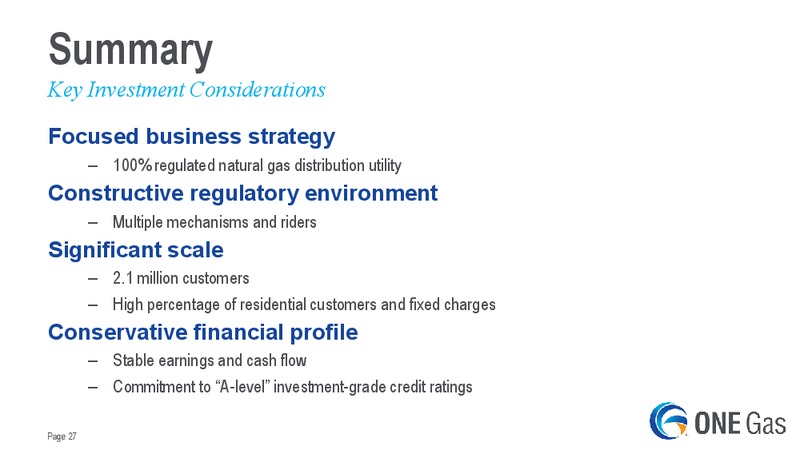 Summary

Key Investment Considerations

Focused business strategy

– 100% regulated natural gas distribution utility

Constructive regulatory environment

– Multiple mechanisms and riders

Significant scale

– 2.1 million customers

– High percentage of residential customers and fixed charges

Conservative financial profile

– Stable earnings and cash flow

– Commitment to “A-level” investment-grade credit ratings

Page 27

ONE Gas